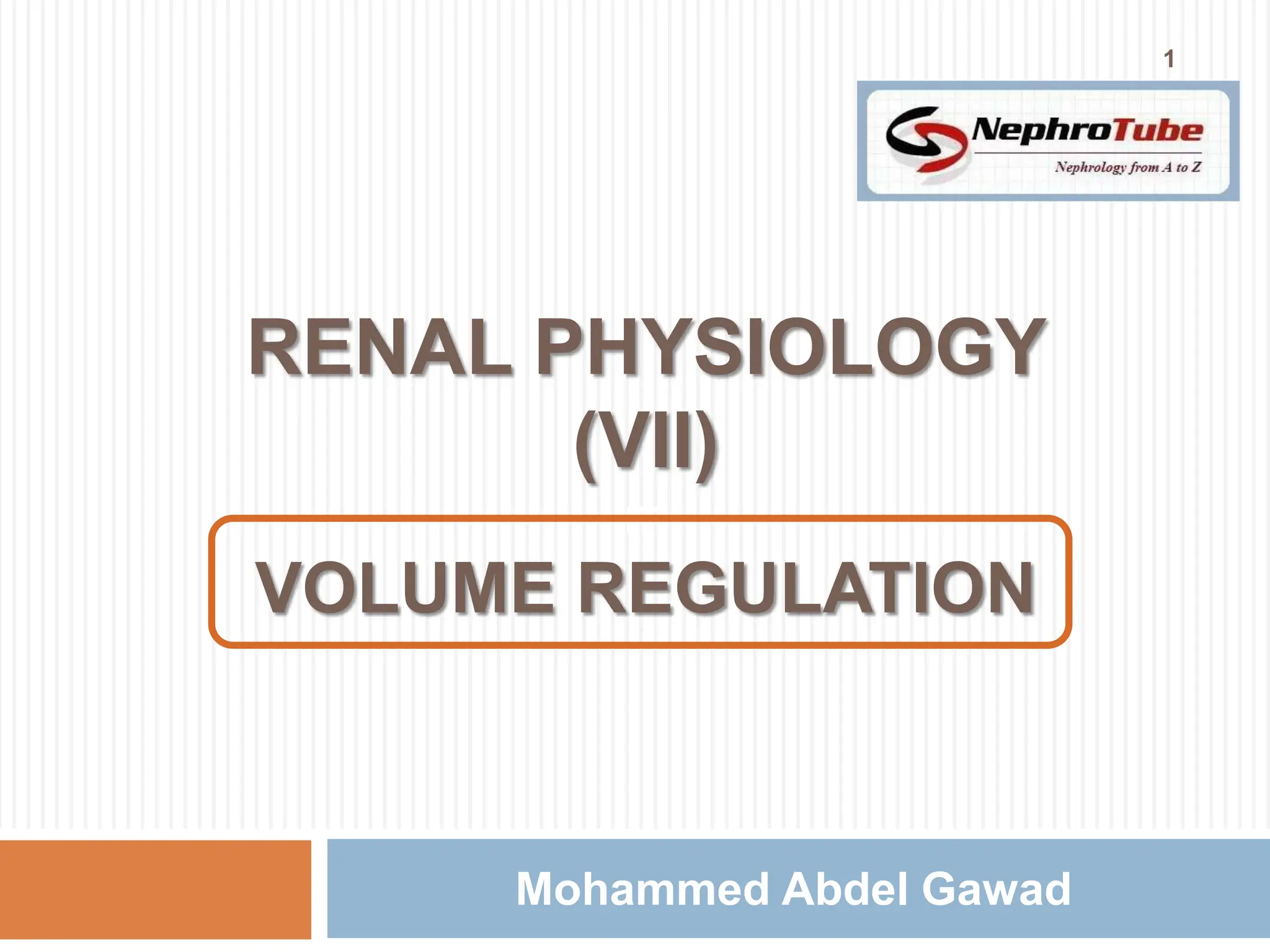 1

NephroTube
Nephrology from A to Z

RENAL PHYSIOLOGY (VII)

VOLUME REGULATION

Mohammed Abdel Gawad